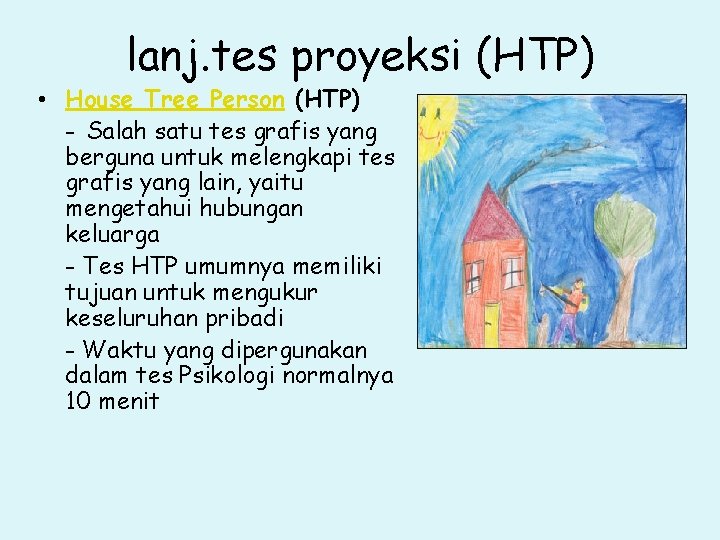 lanj.tes proyeksi (HTP)

• House Tree Person (HTP)

- Salah satu tes grafis yang berguna untuk melengkapi tes grafis yang lain, yaitu mengetahui hubungan keluarga

- Tes HTP umumnya memiliki tujuan untuk mengukur keseluruhan pribadi

- Waktu yang dipergunakan dalam tes Psikologi normalnya 10 menit